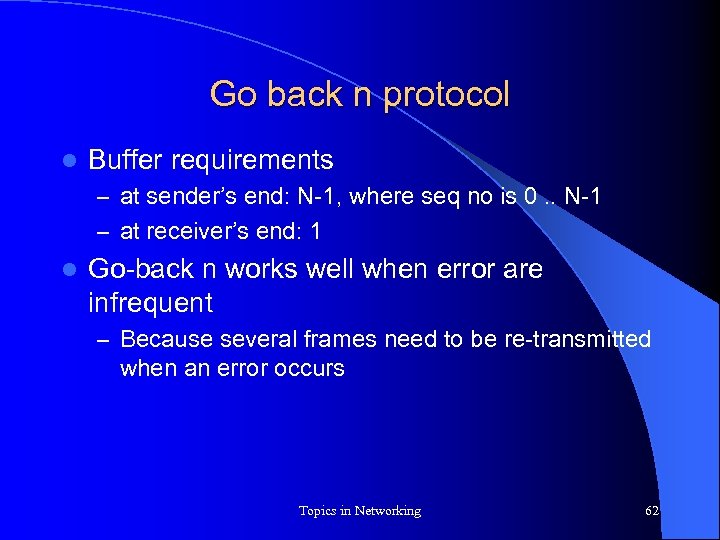 Go back n protocol

- Buffer requirements
  – at sender's end: N-1, where seq no is 0 .. N-1
  – at receiver's end: 1
- Go-back n works well when error are infrequent
  – Because several frames need to be re-transmitted when an error occurs

Topics in Networking

62